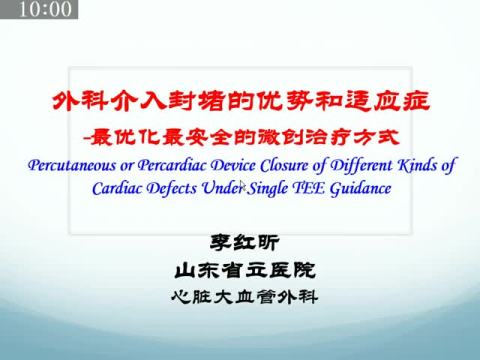 10:00

外科介入封堵的优势和适应症

-最优化最安全的微创治疗方式

Percutaneous or Percardiac Device Closure of Different Kinds of Cardiac Defects Under Single TEE Guidance

李红昕

山东省立医院

心脏大血管外科